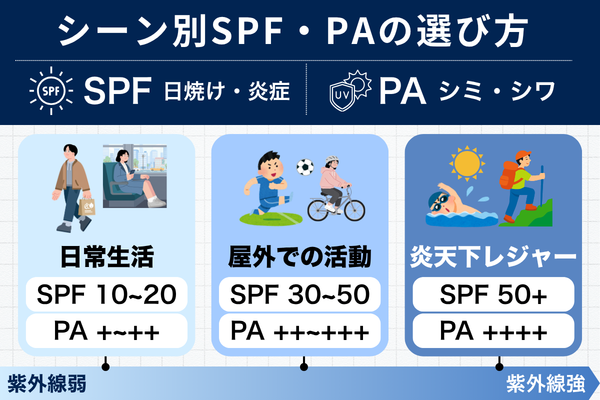 シーン別SPF・PAの選び方

SPF SPF 日焼け・炎症

UV PA シミ・シワ

日常生活
SPF 10~20
PA +~++

屋外での活動
SPF 30~50
PA ++~+++

炎天下レジャー
SPF 50+
PA ++++

紫外線弱

紫外線強